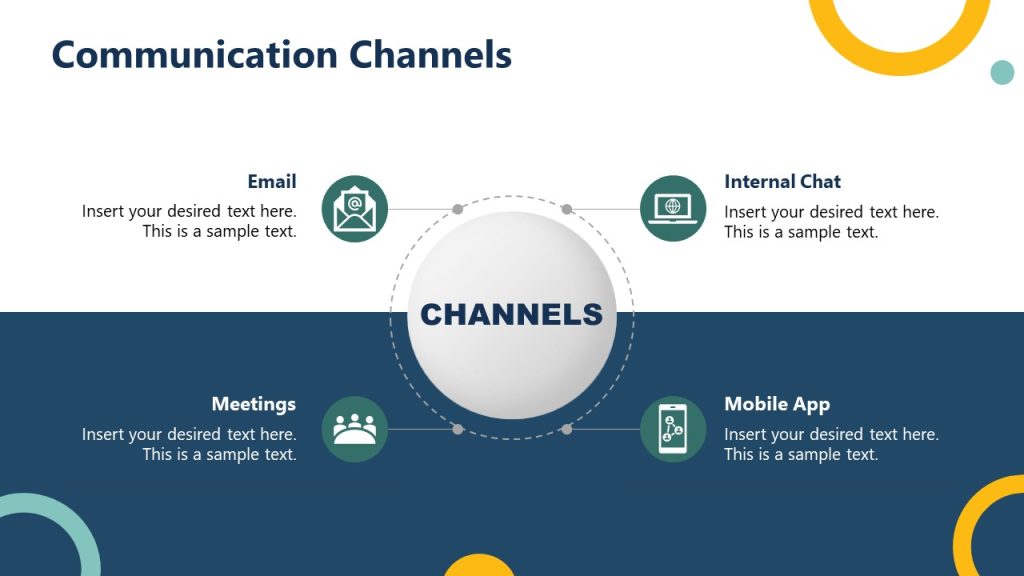 Communication Channels

Email
Insert your desired text here. This is a sample text.

Internal Chat
Insert your desired text here. This is a sample text.

CHANNELS

Meetings
Insert your desired text here. This is a sample text.

Mobile App
Insert your desired text here. This is a sample text.